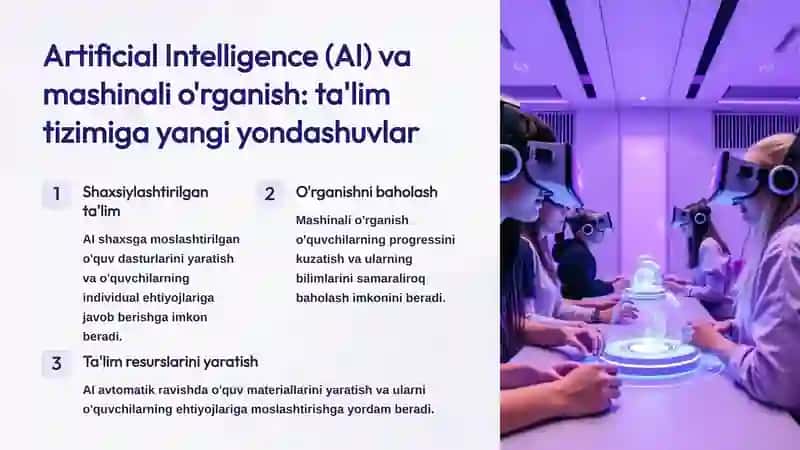 Artificial Intelligence (AI) va mashinali o'rganish: ta'lim tizimiga yangi yondashuvlar

1

Shaxsiylashtirilgan ta'lim

AI shaxsga moslashtirilgan o'quv dasturlarini yaratish va o'quvchilarning individual ehtiyojlariga javob berishga imkon beradi.

2

O'rganishni baholash

Mashinali o'rganish o'quvchilarning progressini kuzatish va ularning bilimlarini samaraliroq baholash imkonini beradi.

3

Ta'lim resurslarini yaratish

AI avtomatik ravishda o'quv materiallarini yaratish va ularni o'quvchilarning ehtiyojlariga moslashtirishga yordam beradi.